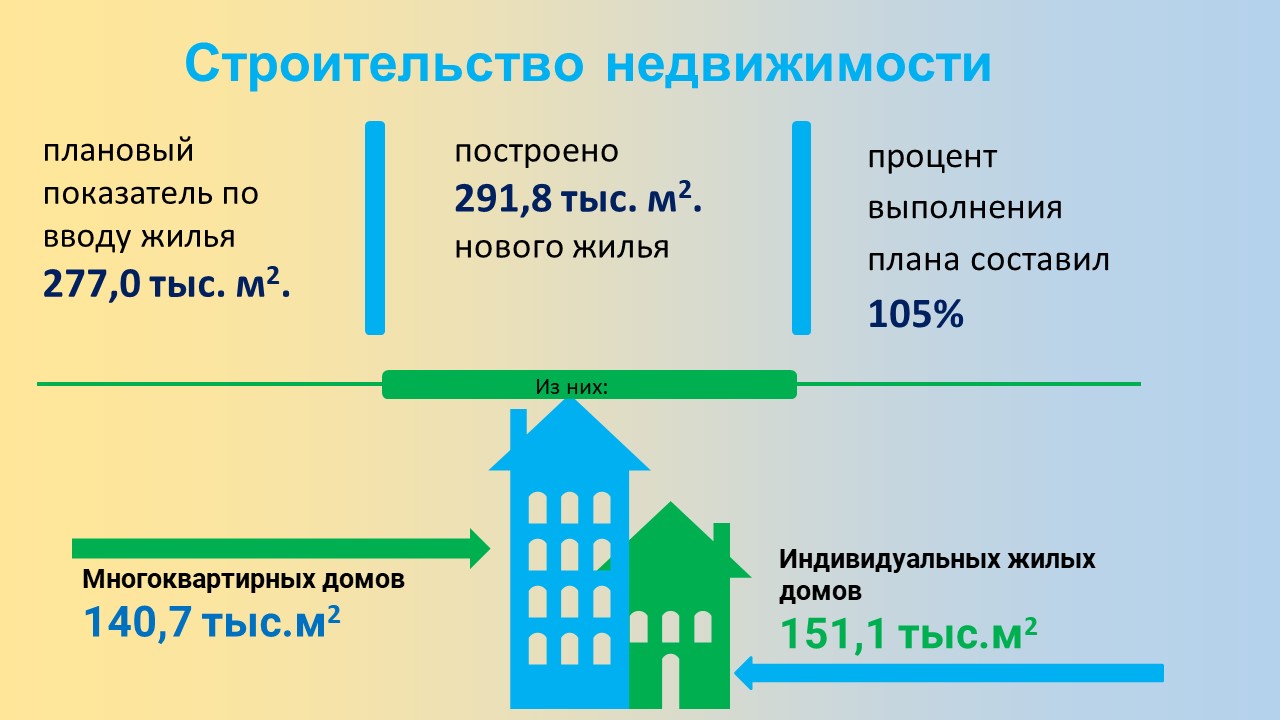 Строительство недвижимости

плановый показатель по вводу жилья **277,0 тыс. м$^2$.**

построено **291,8 тыс. м$^2$.** нового жилья

процент выполнения плана составил **105%**

Из них:

Многоквартирных домов
140,7 тыс.м$^2$

Индивидуальных жилых домов
151,1 тыс.м$^2$